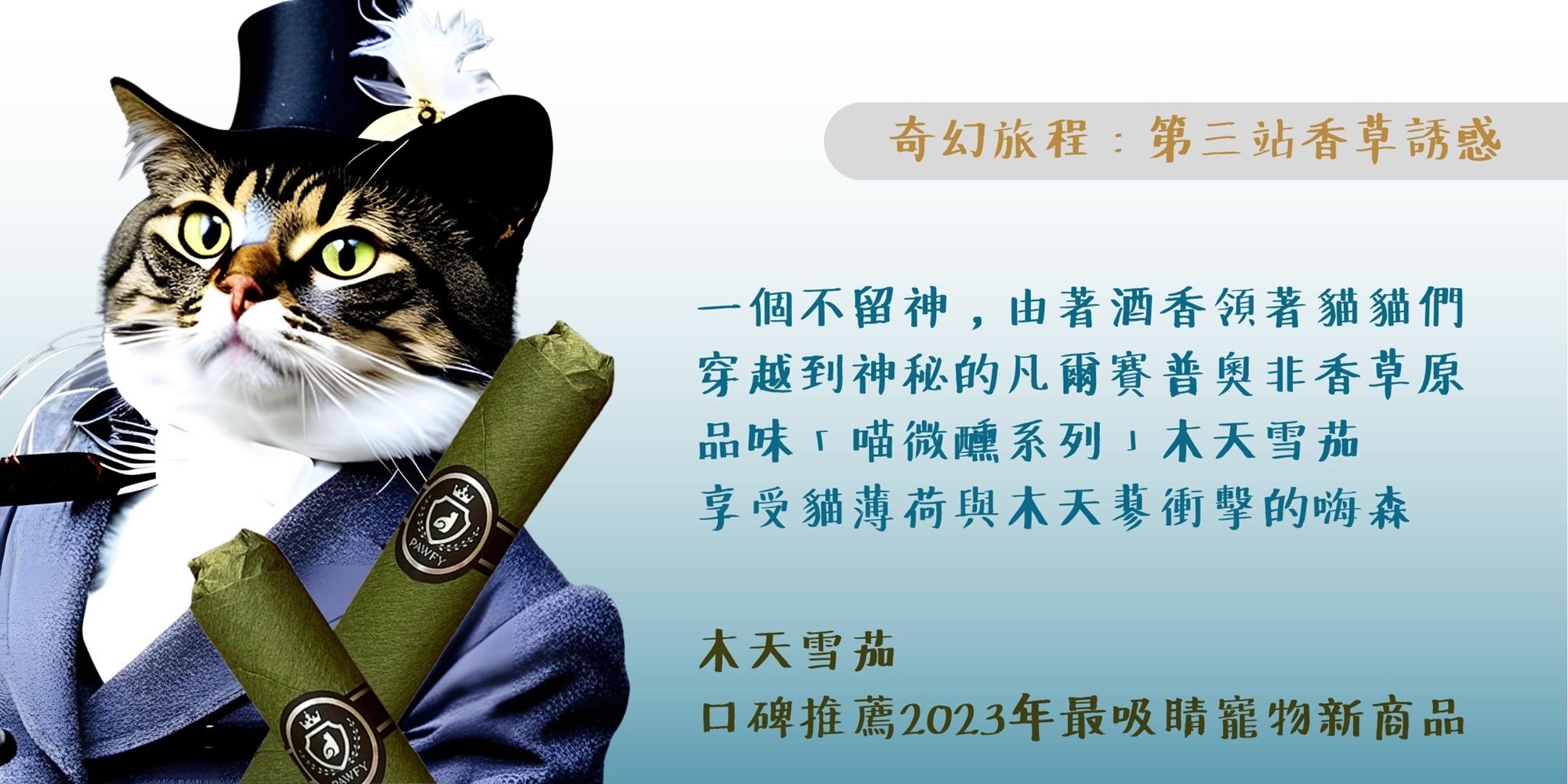 奇幻旅程：第三站香草誘惑

一個不留神，由著酒香領著貓貓們
穿越到神秘的凡爾賽普奧非香草原
品味「喵微醺系列」木天雪茄
享受貓薄荷與木天蓼衝擊的嗨森

木天雪茄
口碑推薦2023年最吸睛寵物新商品

PAWFY
PAWFY